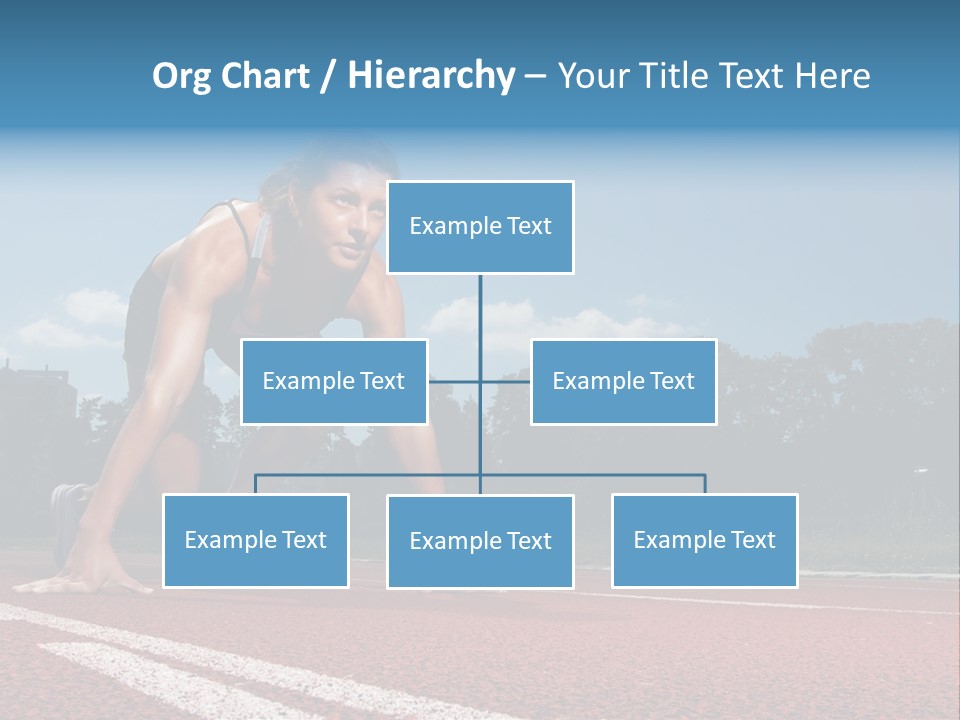 Org Chart / Hierarchy – Your Title Text Here

Example Text

Example Text

Example Text

Example Text

Example Text

Example Text